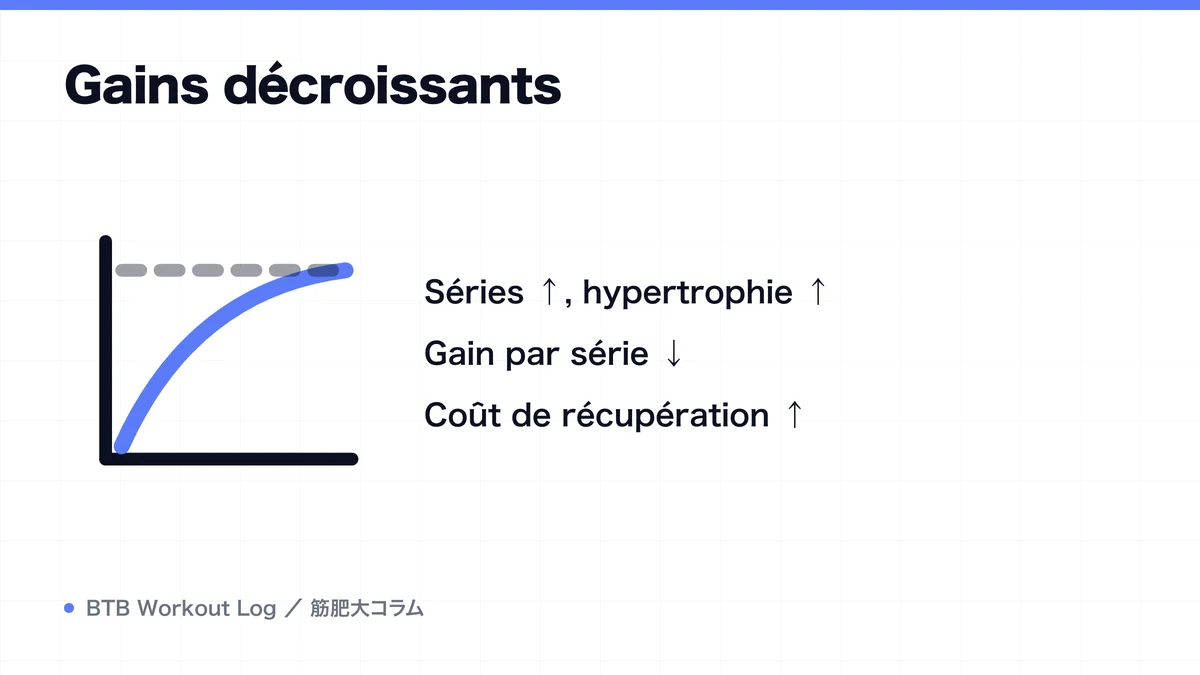 Gains décroissants

Séries ↑, hypertrophie ↑

Gain par série ↓

Coût de récupération ↑

BTB Workout Log ／ 筋肥大コラム